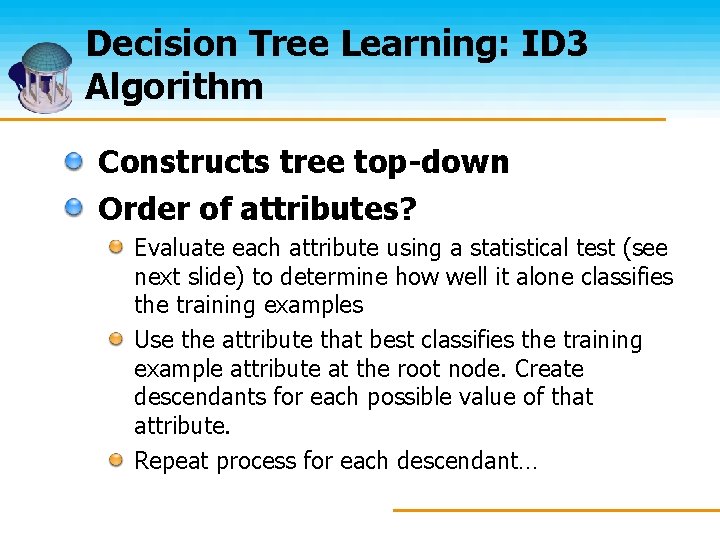 Decision Tree Learning: ID3 Algorithm

Constructs tree top-down

Order of attributes?

Evaluate each attribute using a statistical test (see next slide) to determine how well it alone classifies the training examples

Use the attribute that best classifies the training example attribute at the root node. Create descendants for each possible value of that attribute.

Repeat process for each descendant…